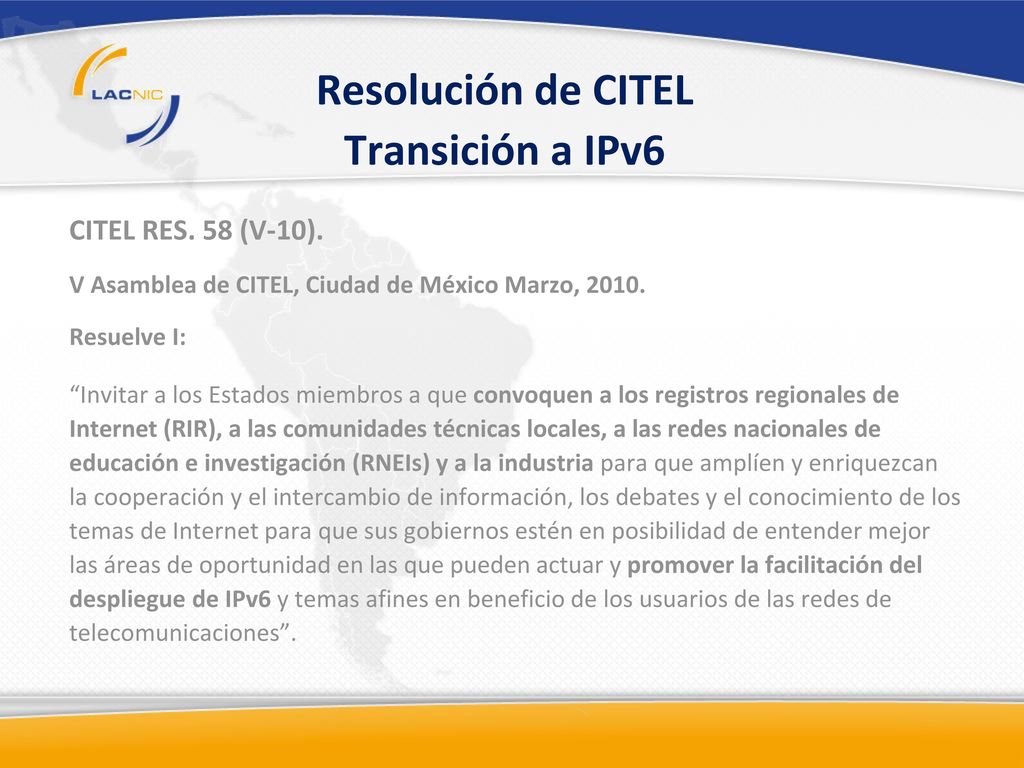 LACNIC

Resolución de CITEL
Transición a IPv6

CITEL RES. 58 (V-10).

V Asamblea de CITEL, Ciudad de México Marzo, 2010.

Resuelve I:

“Invitar a los Estados miembros a que convoquen a los registros regionales de Internet (RIR), a las comunidades técnicas locales, a las redes nacionales de educación e investigación (RNEIs) y a la industria para que amplíen y enriquezcan la cooperación y el intercambio de información, los debates y el conocimiento de los temas de Internet para que sus gobiernos estén en posibilidad de entender mejor las áreas de oportunidad en las que pueden actuar y promover la facilitación del despliegue de IPv6 y temas afines en beneficio de los usuarios de las redes de telecomunicaciones”.